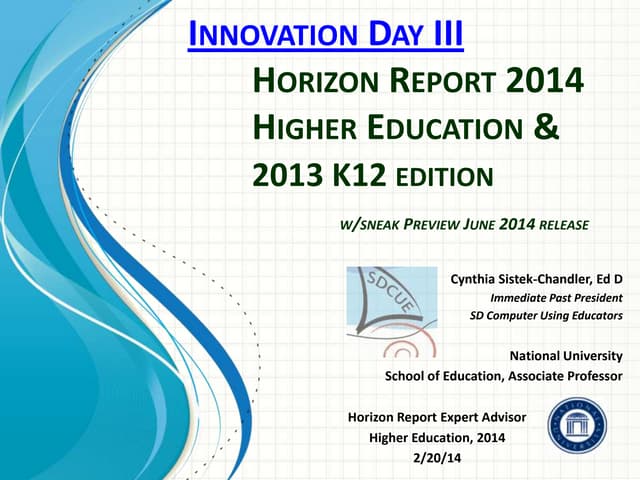 INNOVATION DAY III

HORIZON REPORT 2014 HIGHER EDUCATION & 2013 K12 EDITION

W/SNEAK PREVIEW JUNE 2014 RELEASE

SDCUE

Cynthia Sistek-Chandler, Ed D
Immediate Past President
SD Computer Using Educators

National University
School of Education, Associate Professor

Horizon Report Expert Advisor
Higher Education, 2014
2/20/14

NATIONAL UNIVERSITY